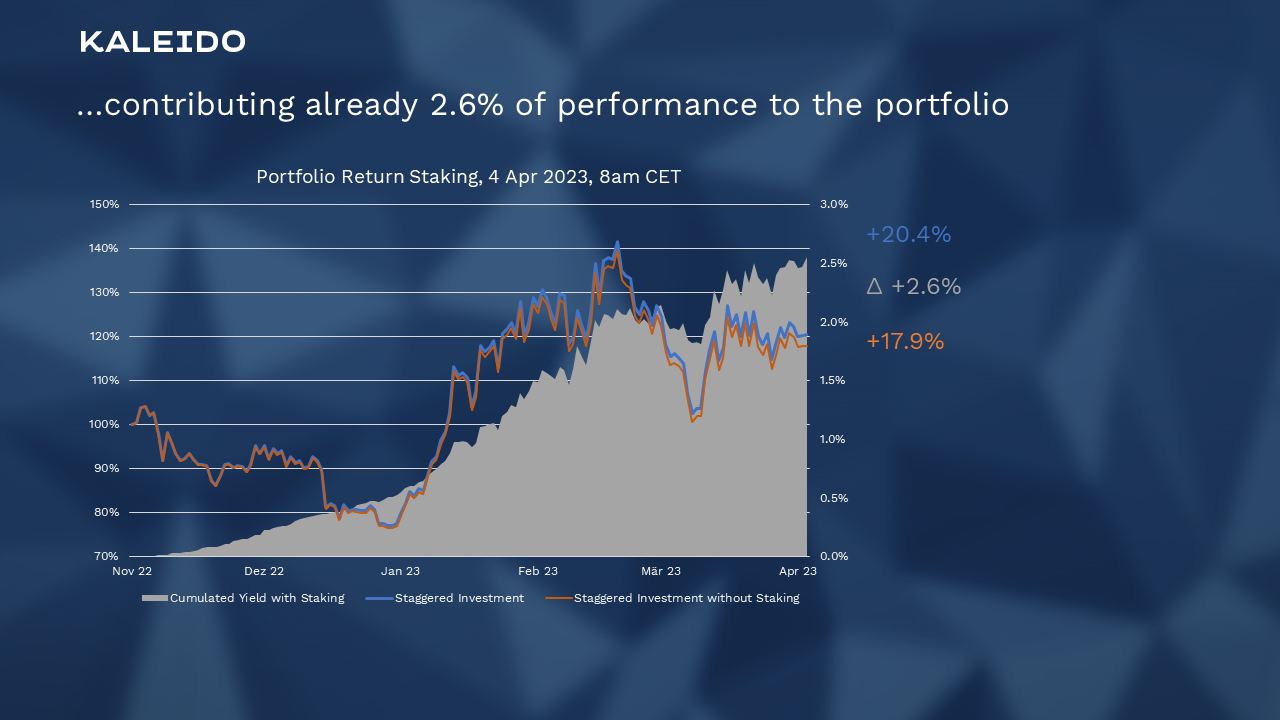 KALEIDO

...contributing already 2.6% of performance to the portfolio

Portfolio Return Staking, 4 Apr 2023, 8am CET

150%
140%
130%
120%
110%
100%
90%
80%
70%

3.0%
2.5%
2.0%
1.5%
1.0%
0.5%
0.0%

Nov 22 Dez 22 Jan 23 Feb 23 Mär 23 Apr 23

Cumulated Yield with Staking
Staggered Investment
Staggered Investment without Staking

+20.4%
Δ +2.6%
+17.9%